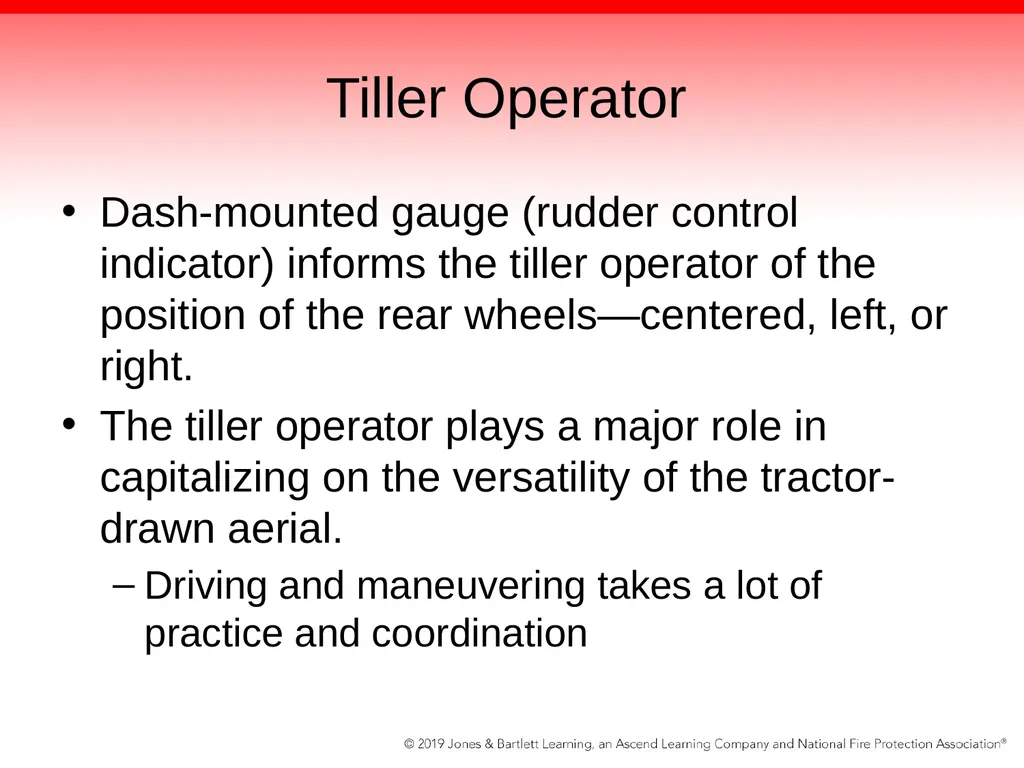 Tiller Operator

• Dash-mounted gauge (rudder control indicator) informs the tiller operator of the position of the rear wheels—centered, left, or right.

• The tiller operator plays a major role in capitalizing on the versatility of the tractor-drawn aerial.

– Driving and maneuvering takes a lot of practice and coordination

© 2019 Jones & Bartlett Learning, an Ascend Learning Company and National Fire Protection Association®